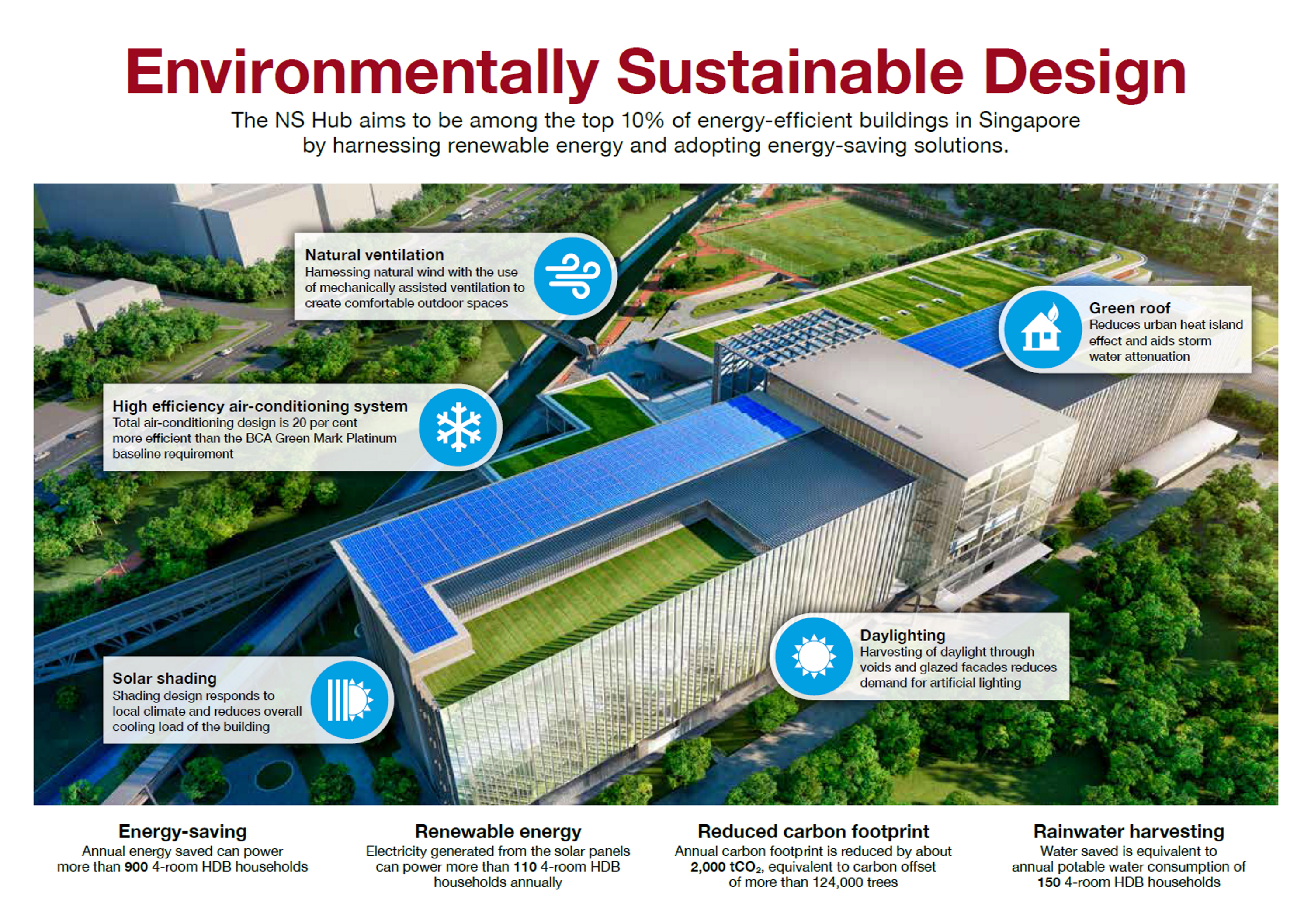 Environmentally Sustainable Design

The NS Hub aims to be among the top 10% of energy-efficient buildings in Singapore by harnessing renewable energy and adopting energy-saving solutions.

Natural ventilation
Harnessing natural wind with the use of mechanically assisted ventilation to create comfortable outdoor spaces

Green roof
Reduces urban heat island effect and aids storm water attenuation

High efficiency air-conditioning system
Total air-conditioning design is 20 per cent more efficient than the BCA Green Mark Platinum baseline requirement

Daylighting
Harvesting of daylight through voids and glazed facades reduces demand for artificial lighting

Solar shading
Shading design responds to local climate and reduces overall cooling load of the building

Energy-saving
Annual energy saved can power more than 900 4-room HDB households

Renewable energy
Electricity generated from the solar panels can power more than 110 4-room HDB households annually

Reduced carbon footprint
Annual carbon footprint is reduced by about 2,000 $tCO_2$, equivalent to carbon offset of more than 124,000 trees

Rainwater harvesting
Water saved is equivalent to annual potable water consumption of 150 4-room HDB households